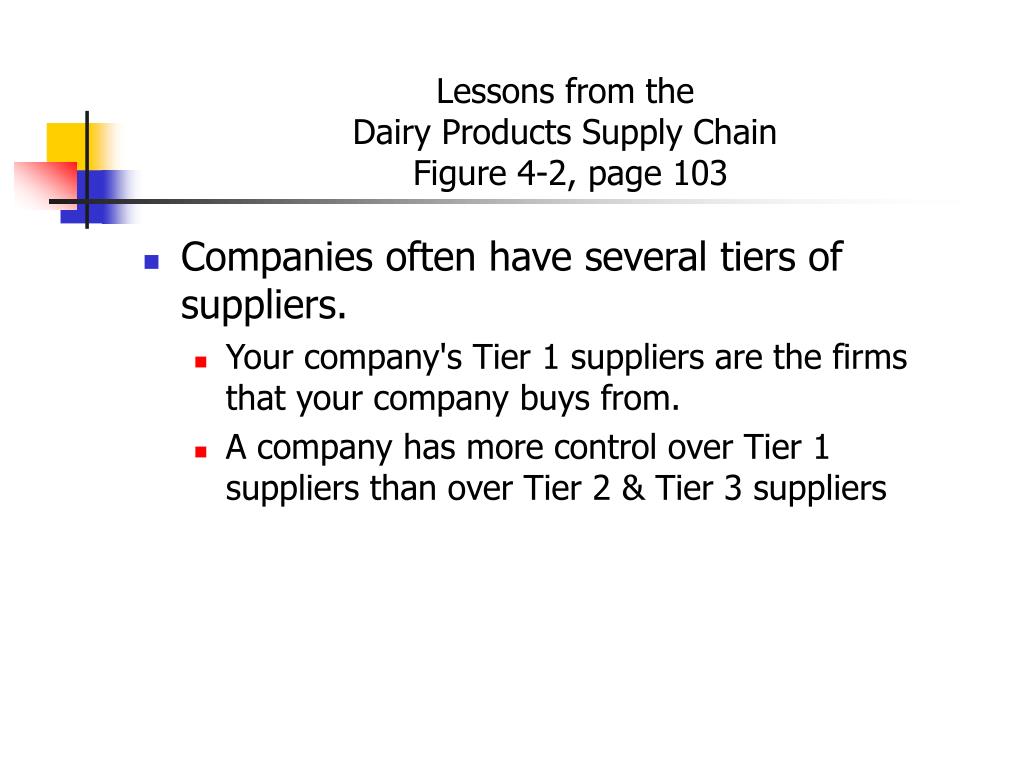 Lessons from the
Dairy Products Supply Chain
Figure 4-2, page 103

Companies often have several tiers of suppliers.

Your company's Tier 1 suppliers are the firms that your company buys from.

A company has more control over Tier 1 suppliers than over Tier 2 & Tier 3 suppliers